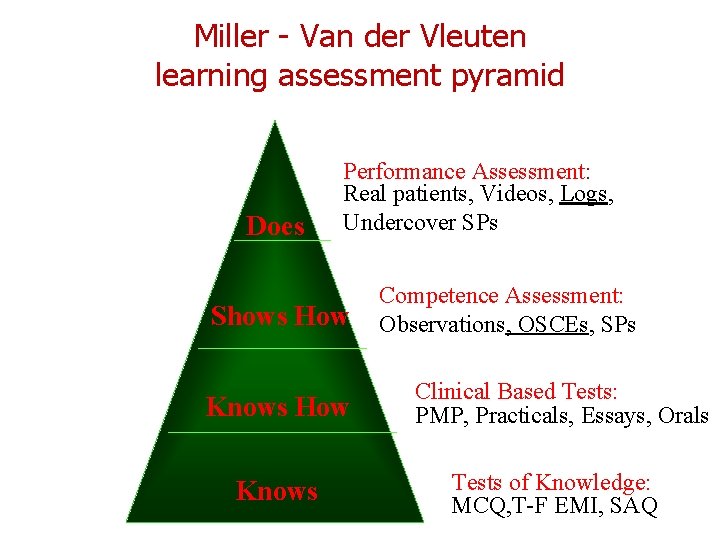 Miller - Van der Vleuten
learning assessment pyramid

Does

Performance Assessment:
Real patients, Videos, Logs, Undercover SPs

Shows How

Competence Assessment:
Observations, OSCEs, SPs

Knows How

Clinical Based Tests:
PMP, Practicals, Essays, Orals

Knows

Tests of Knowledge:
MCQ,T-F EMI, SAQ